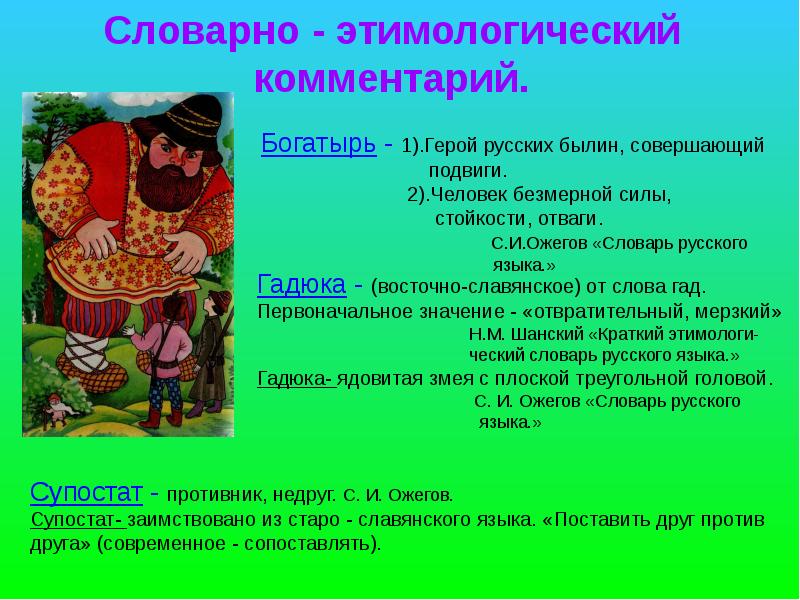 Словарно - этимологический комментарий.

Богатырь - 1).Герой русских былин, совершающий подвиги.
2).Человек безмерной силы, стойкости, отваги.
С.И.Ожегов «Словарь русского языка.»

Гадюка - (восточно-славянское) от слова гад. Первоначальное значение - «отвратительный, мерзкий»
Н.М. Шанский «Краткий этимологический словарь русского языка.»

Гадюка- ядовитая змея с плоской треугольной головой.
С. И. Ожегов «Словарь русского языка.»

Супостат - противник, недруг. С. И. Ожегов.
Супостат- заимствовано из старо - славянского языка. «Поставить друг против друга» (современное - сопоставлять).